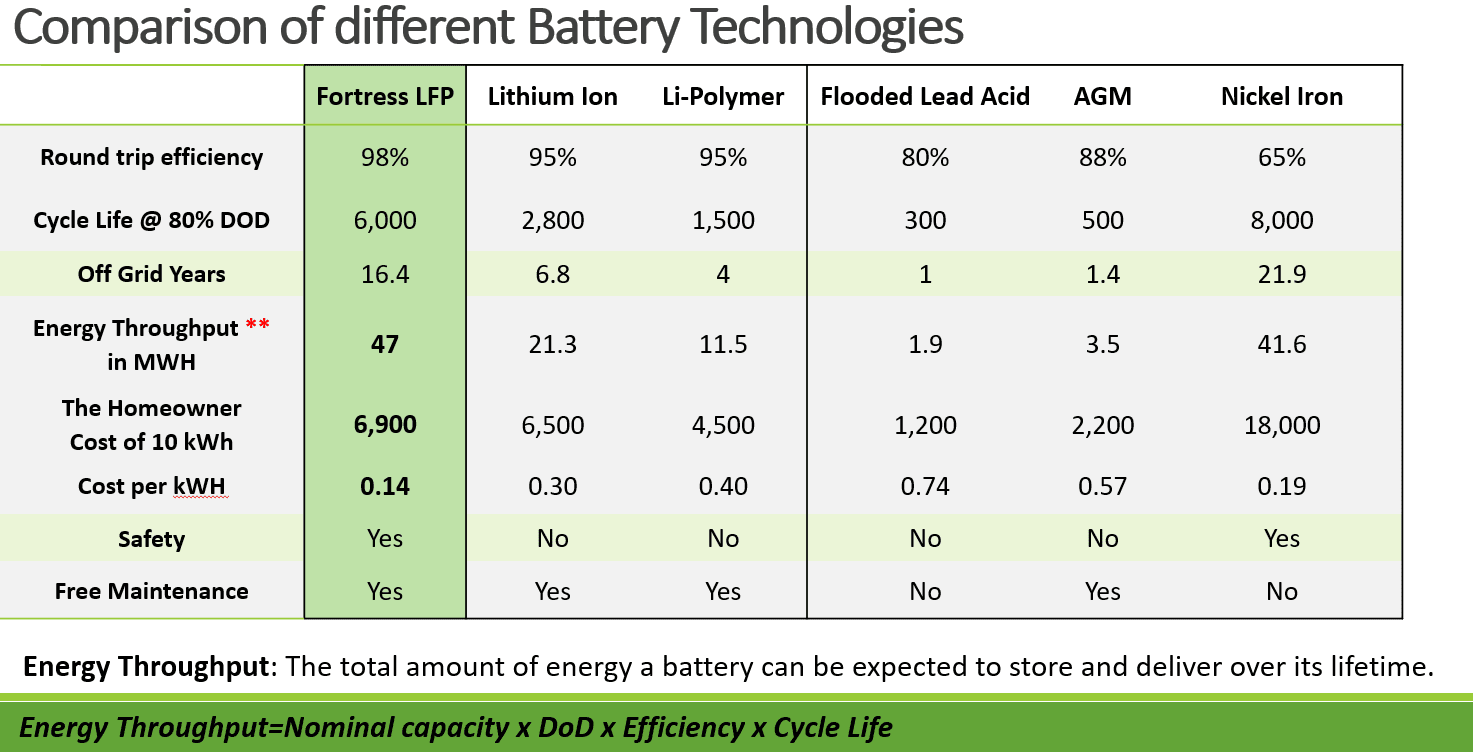 Comparison of different Battery Technologies

| | Fortress LFP | Lithium Ion | Li-Polymer | Flooded Lead Acid | AGM | Nickel Iron |
|---|---|---|---|---|---|---|
| Round trip efficiency | 98% | 95% | 95% | 80% | 88% | 65% |
| Cycle Life @ 80% DOD | 6,000 | 2,800 | 1,500 | 300 | 500 | 8,000 |
| Off Grid Years | 16.4 | 6.8 | 4 | 1 | 1.4 | 21.9 |
| Energy Throughput ** in MWH | 47 | 21.3 | 11.5 | 1.9 | 3.5 | 41.6 |
| The Homeowner Cost of 10 kWh | 6,900 | 6,500 | 4,500 | 1,200 | 2,200 | 18,000 |
| Cost per kWH | 0.14 | 0.30 | 0.40 | 0.74 | 0.57 | 0.19 |
| Safety | Yes | No | No | No | No | Yes |
| Free Maintenance | Yes | Yes | Yes | No | Yes | No |

Energy Throughput: The total amount of energy a battery can be expected to store and deliver over its lifetime.

Energy Throughput=Nominal capacity x DoD x Efficiency x Cycle Life